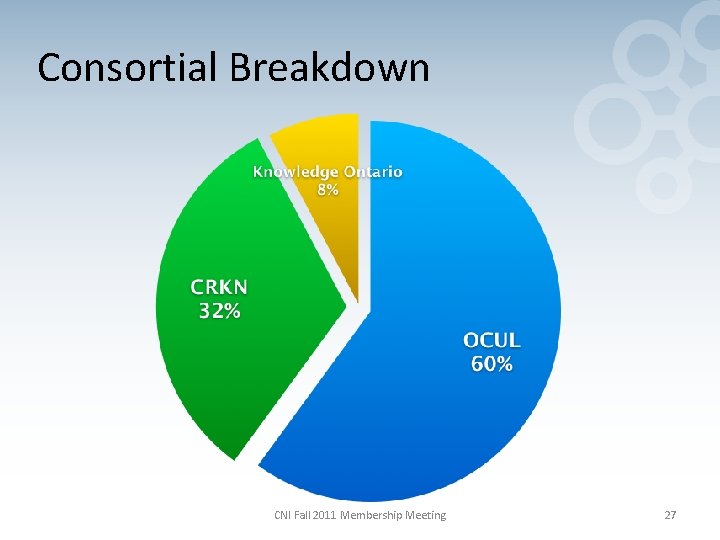 Consortial Breakdown

Knowledge Ontario
8%

CRKN
32%

OCUL
60%

CNI Fall 2011 Membership Meeting

27